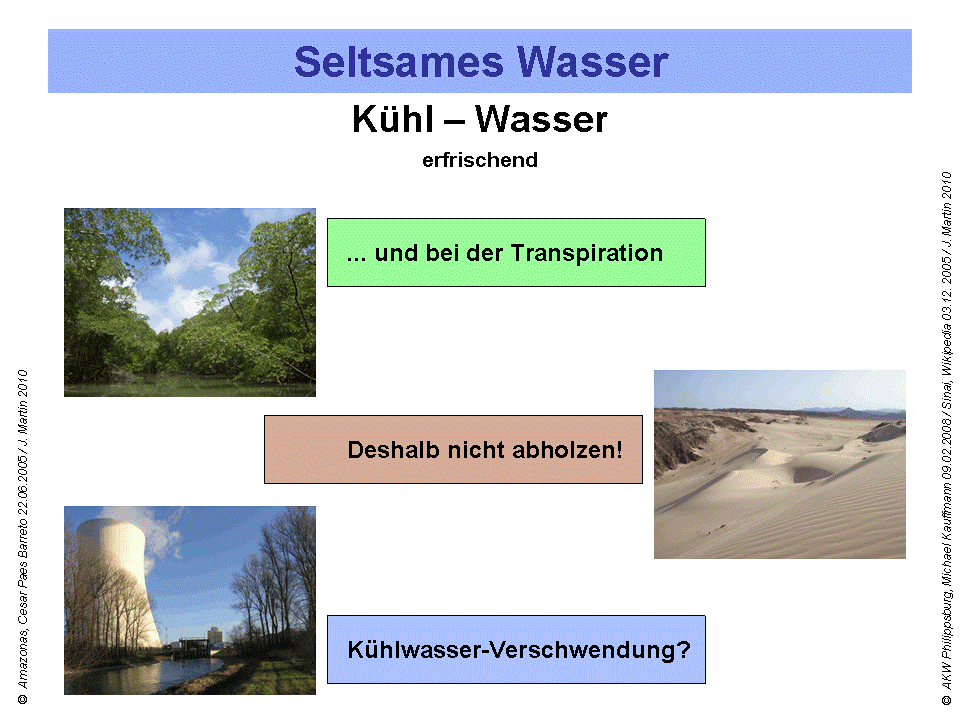 Seltsames Wasser

Kühl – Wasser

erfrischend

... und bei der Transpiration

Deshalb nicht abholzen!

Kühlwasser-Verschwendung?

© Amazonas, Cesar Paes Barreto 22.06.2005 / J. Martin 2010

© AKW Philippsburg, Michael Kauffmann 09.02.2008 / Sinai, Wikipedia 03.12. 2005 / J. Martin 2010